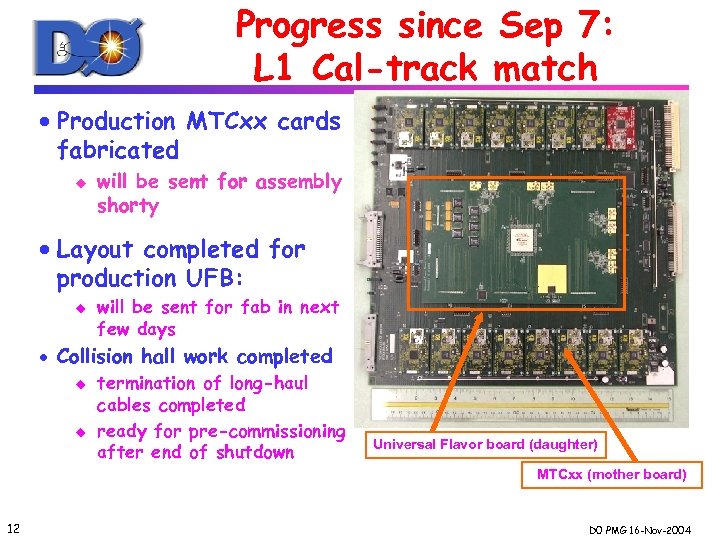 DØ

Progress since Sep 7: L1 Cal-track match

• Production MTCxx cards fabricated
 ◆ will be sent for assembly shorty

• Layout completed for production UFB:
 ◆ will be sent for fab in next few days

• Collision hall work completed
 ◆ termination of long-haul cables completed
 ◆ ready for pre-commissioning after end of shutdown

Universal Flavor board (daughter)

MTCxx (mother board)

12

DO PMG 16-Nov-2004